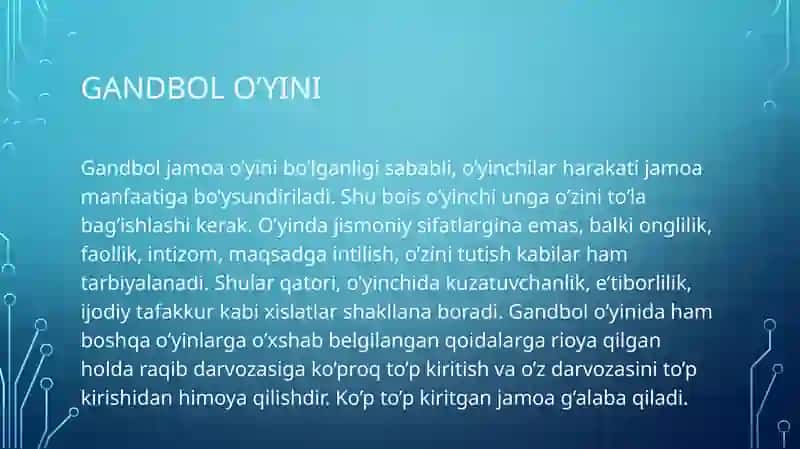 GANDBOL O'YINI

Gandbol jamoa o'yini bo'lganligi sababli, o'yinchilar harakati jamoa manfaatiga bo'ysundiriladi. Shu bois o'yinchi unga o'zini to'la bag'ishlashi kerak. O'yinda jismoniy sifatlargina emas, balki onglilik, faollik, intizom, maqsadga intilish, o'zini tutish kabilar ham tarbiyalanadi. Shular qatori, o'yinchida kuzatuvchanlik, e'tiborlilik, ijodiy tafakkur kabi xislatlar shakllana boradi. Gandbol o'yinida ham boshqa o'yinlarga o'xshab belgilangan qoidalarga rioya qilgan holda raqib darvozasiga ko'proq to'p kiritish va o'z darvozasini to'p kirishidan himoya qilishdir. Ko'p to'p kiritgan jamoa g'alaba qiladi.